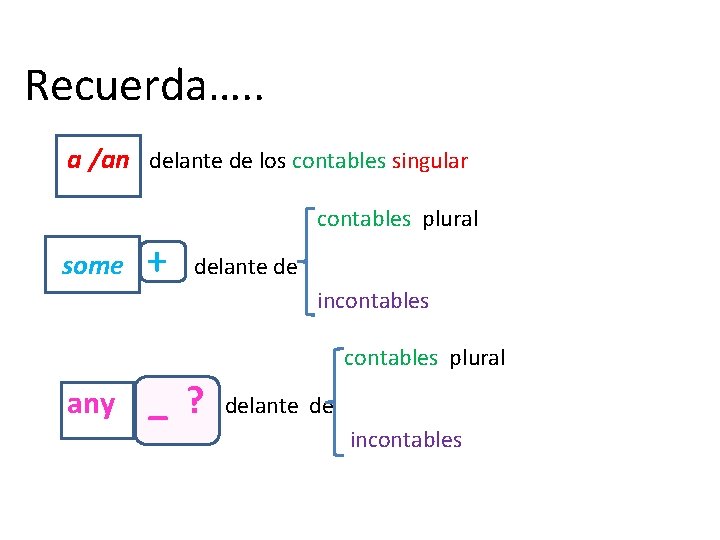 Recuerda…..

a /an delante de los contables singular

some + delante de contables plural incontables

any _ ? delante de contables plural incontables